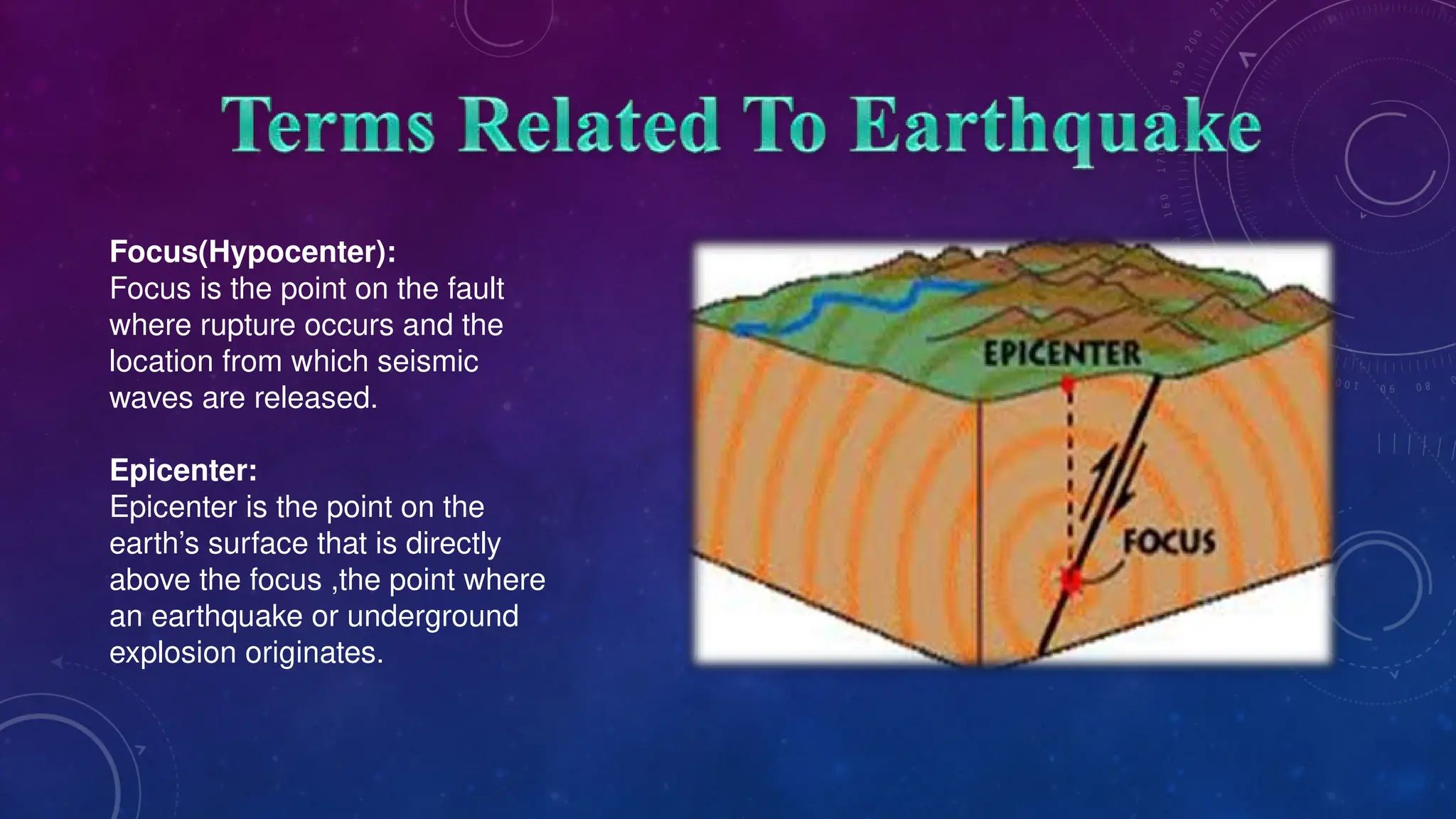 Terms Related To Earthquake

Focus(Hypocenter):
Focus is the point on the fault where rupture occurs and the location from which seismic waves are released.

Epicenter:
Epicenter is the point on the earth's surface that is directly above the focus ,the point where an earthquake or underground explosion originates.

EPICENTER

FOCUS